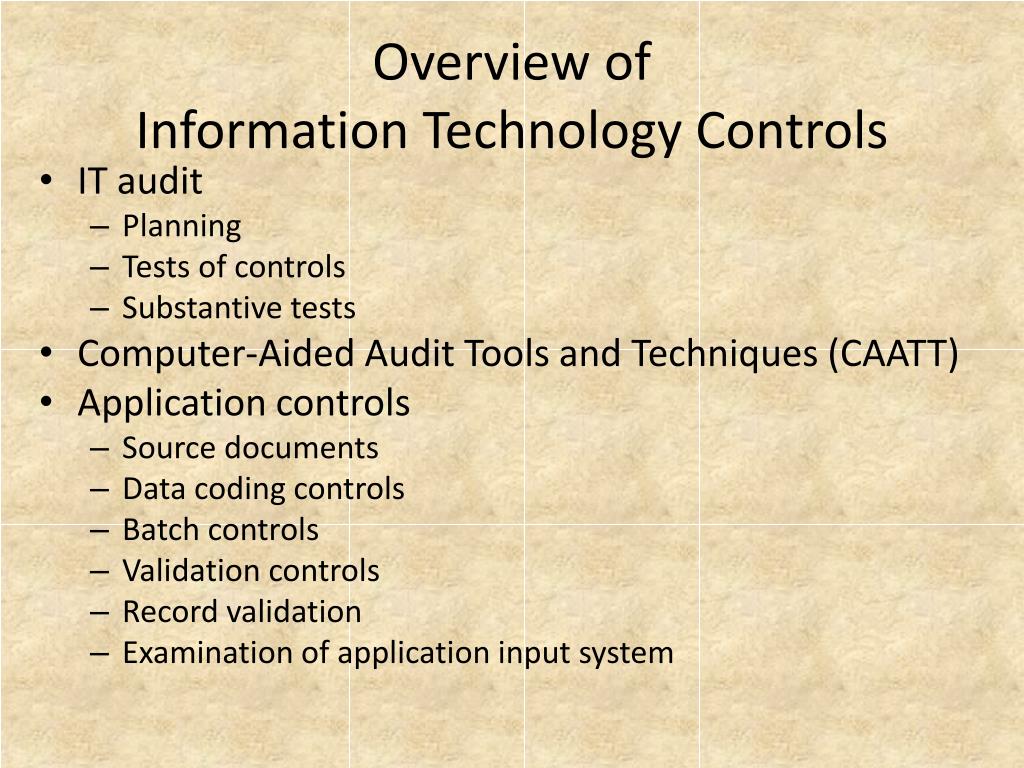 Overview of
Information Technology Controls

• IT audit
– Planning
– Tests of controls
– Substantive tests
• Computer-Aided Audit Tools and Techniques (CAATT)
• Application controls
– Source documents
– Data coding controls
– Batch controls
– Validation controls
– Record validation
– Examination of application input system